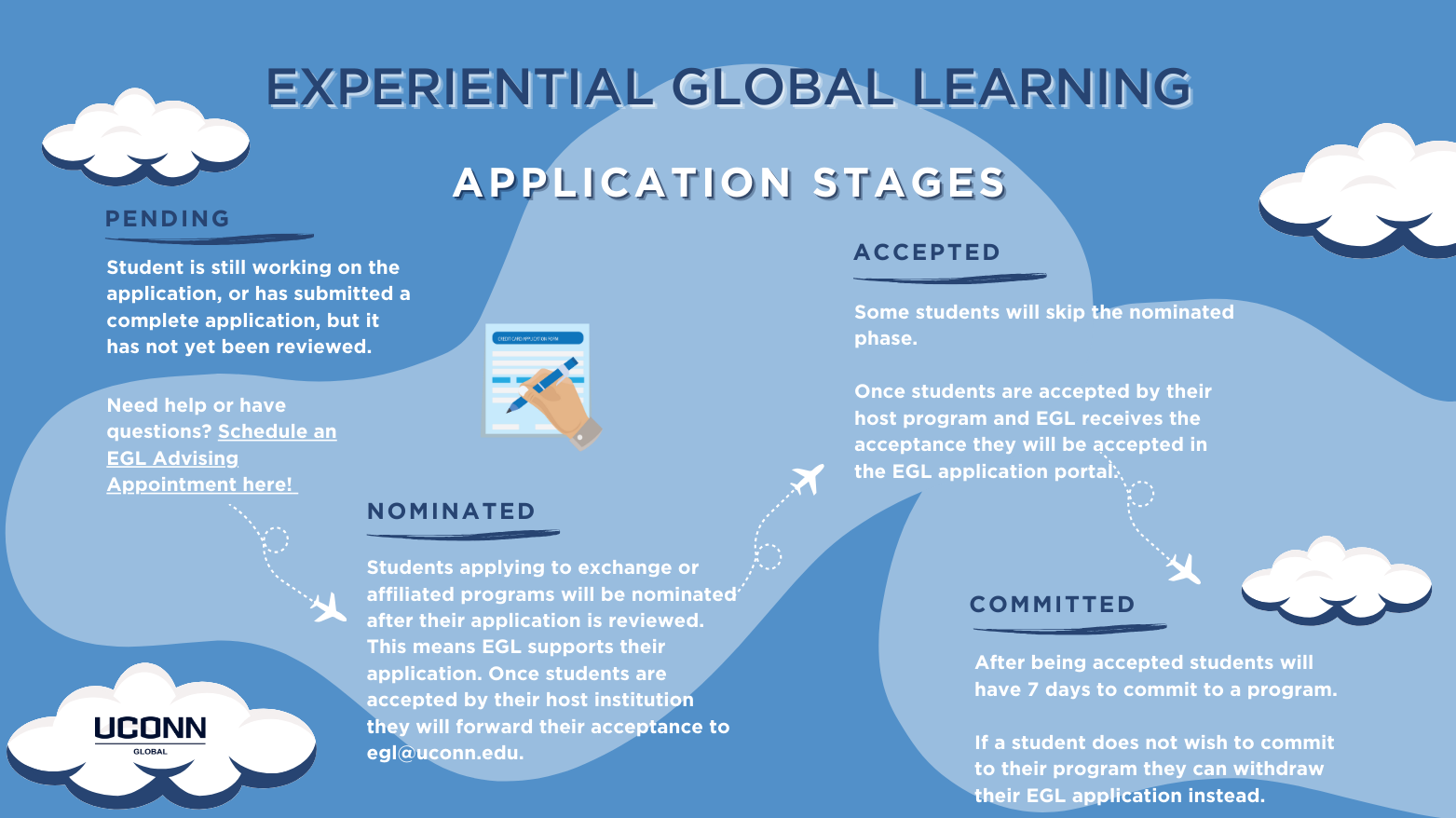 EXPERIENTIAL GLOBAL LEARNING

APPLICATION STAGES

PENDING

Student is still working on the application, or has submitted a complete application, but it has not yet been reviewed.

Need help or have questions? Schedule an EGL Advising Appointment here!

CREDIT CARD APPLICATION FORM

NOMINATED

Students applying to exchange or affiliated programs will be nominated after their application is reviewed. This means EGL supports their application. Once students are accepted by their host institution they will forward their acceptance to egl@uconn.edu.

ACCEPTED

Some students will skip the nominated phase.

Once students are accepted by their host program and EGL receives the acceptance they will be accepted in the EGL application portal.

COMMITTED

After being accepted students will have 7 days to commit to a program.

If a student does not wish to commit to their program they can withdraw their EGL application instead.

UCONN
GLOBAL